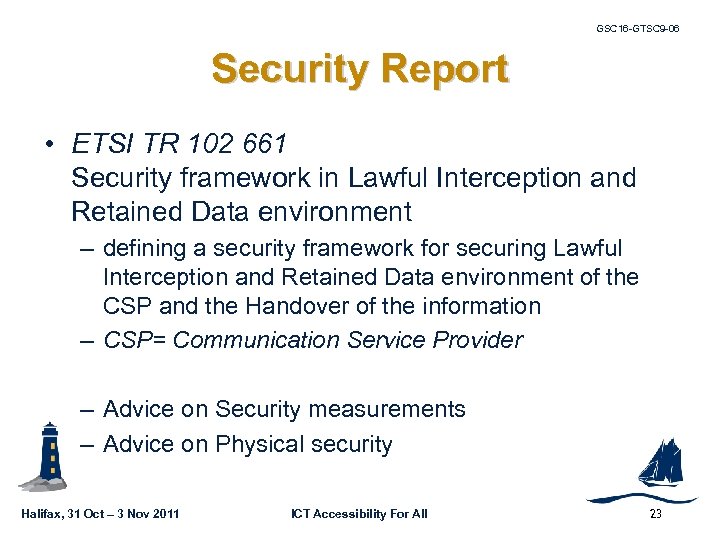 GSC16-GTSC9-06

Security Report

• ETSI TR 102 661
Security framework in Lawful Interception and Retained Data environment

– defining a security framework for securing Lawful Interception and Retained Data environment of the CSP and the Handover of the information
– CSP= Communication Service Provider

– Advice on Security measurements
– Advice on Physical security

Halifax, 31 Oct – 3 Nov 2011

ICT Accessibility For All

23